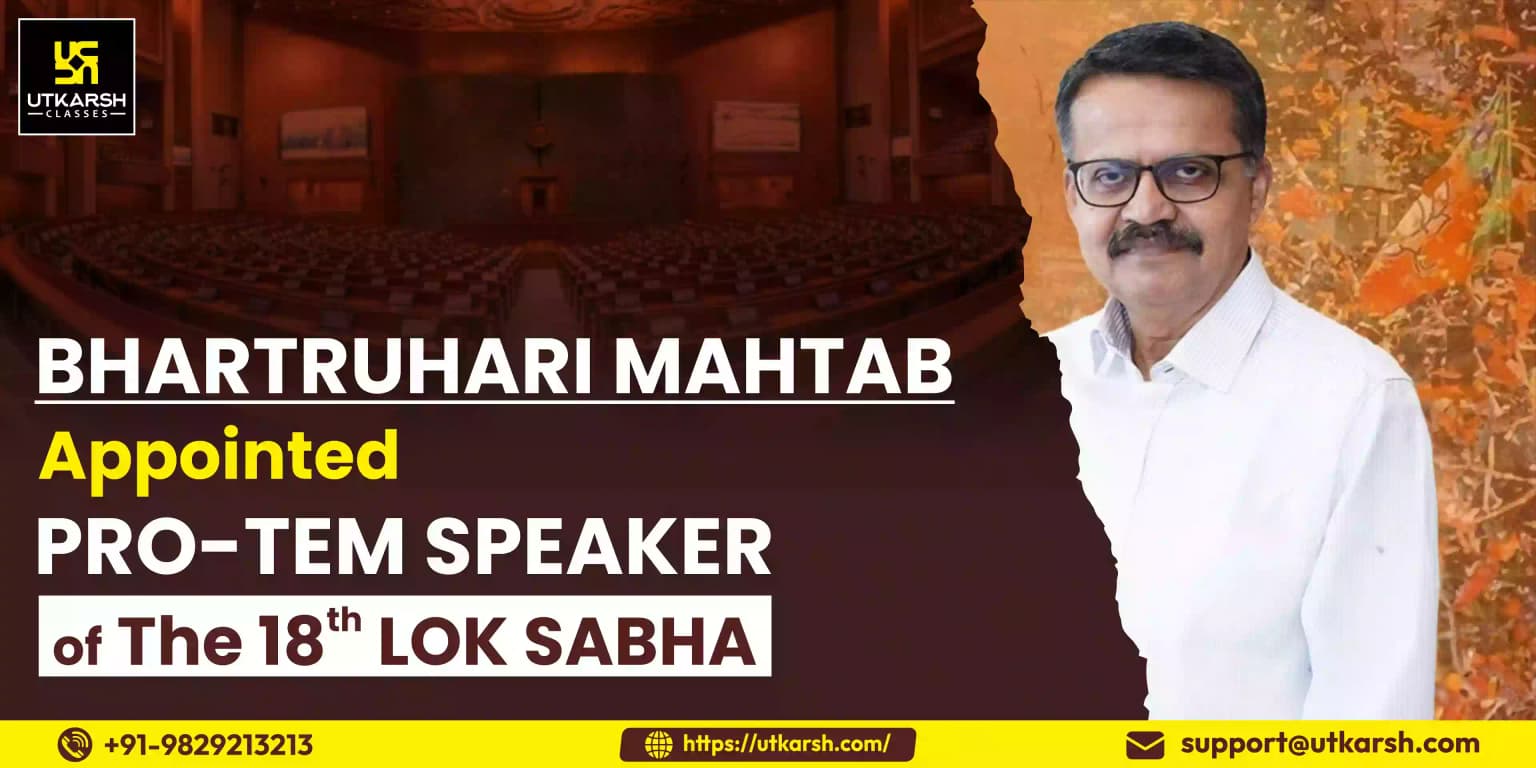 UTKARSH
CLASSES

BHARTRUHARI MAHTAB
Appointed
PRO-TEM SPEAKER
of The 18$^{th}$ LOK SABHA

+91-9829213213
https://utkarsh.com/
support@utkarsh.com